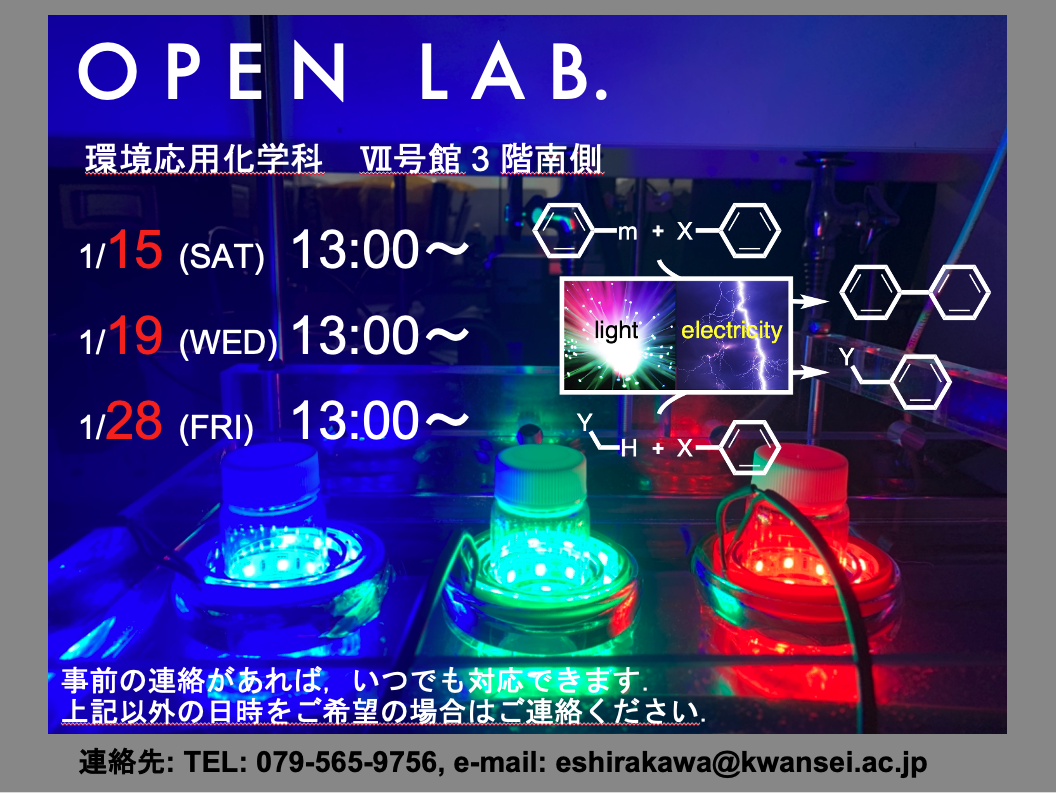 OPEN LAB.

環境応用化学科　VII号館 3 階南側

1/15 (SAT) 13:00～

1/19 (WED) 13:00～

1/28 (FRI) 13:00～

m + X

light electricity

Y

Y
H + X

事前の連絡があれば，いつでも対応できます.
上記以外の日時をご希望の場合はご連絡ください.

連絡先: TEL: 079-565-9756, e-mail: eshirakawa@kwansei.ac.jp